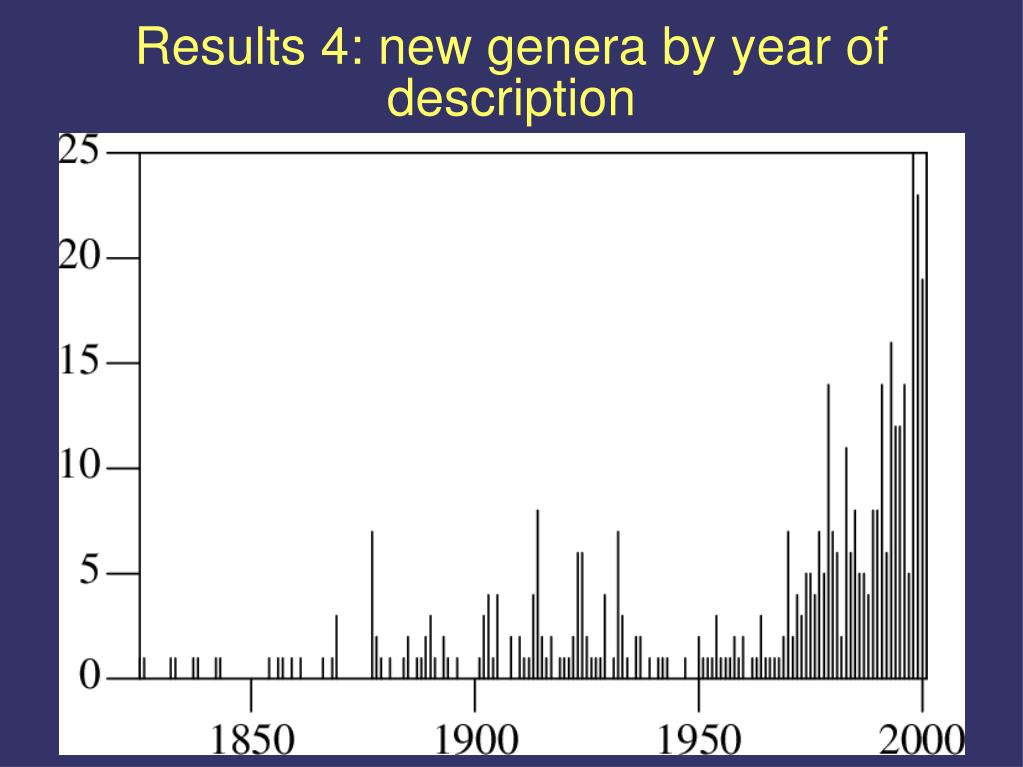 Results 4: new genera by year of description

25
20
15
10
5
0
1850
1900
1950
2000